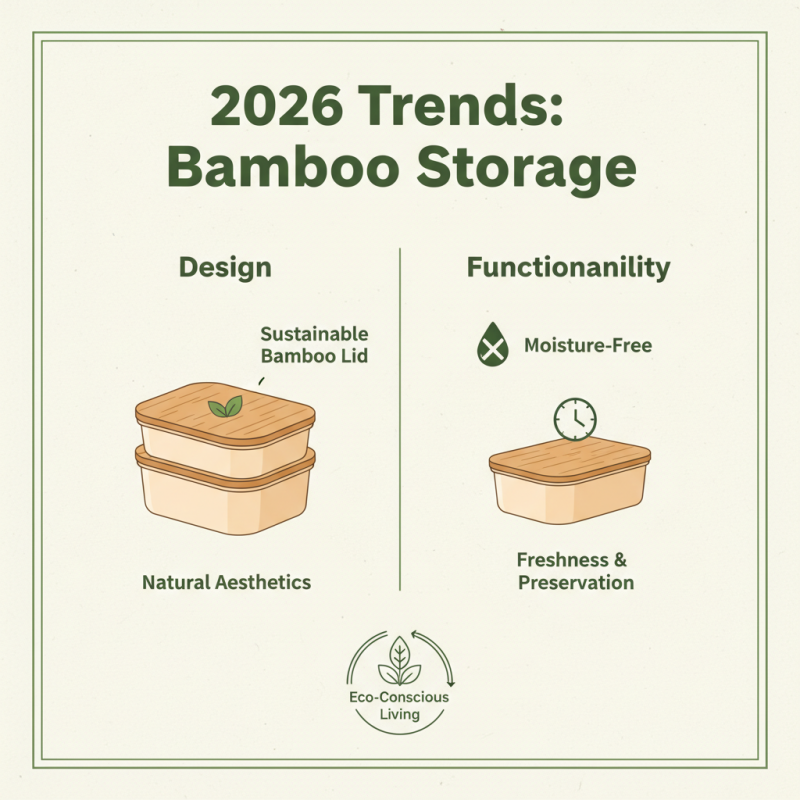 2026 Trends: Bamboo Storage

Design

Sustainable Bamboo Lid

Natural Aesthetics

Functionanility

Moisture-Free

Freshness & Preservation

Eco-Conscious Living